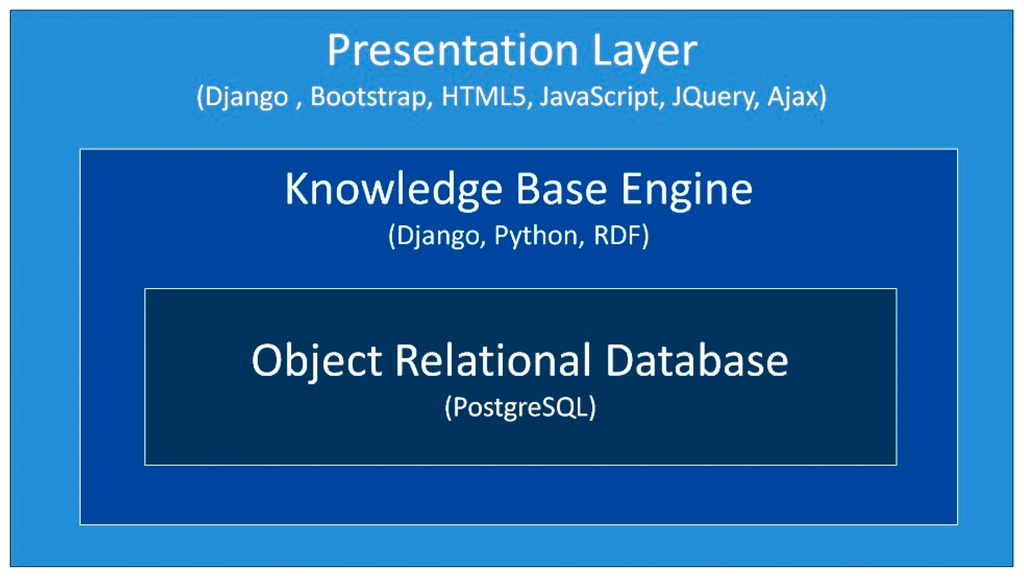 Presentation Layer
(Django , Bootstrap, HTML5, JavaScript, JQuery, Ajax)

Knowledge Base Engine
(Django, Python, RDF)

Object Relational Database
(PostgreSQL)